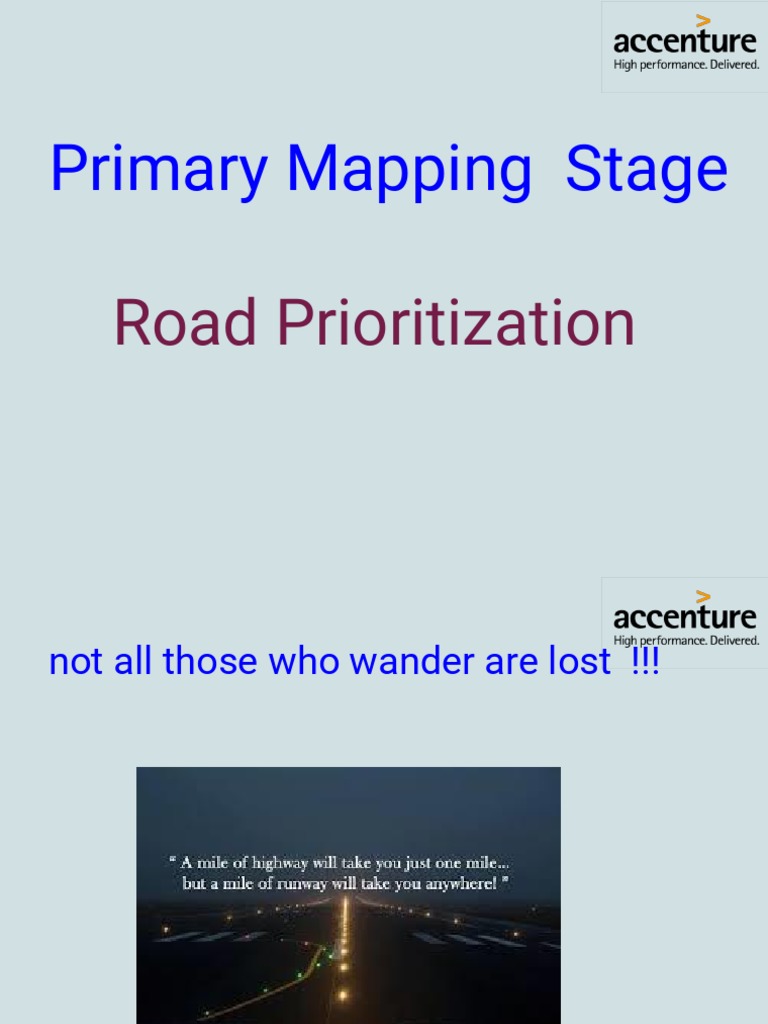 accenture
High performance. Delivered.

Primary Mapping Stage

Road Prioritization

accenture
High performance. Delivered.

not all those who wander are lost !!!

" A mile of highway will take you just one mile... but a mile of runway will take you anywhere! "